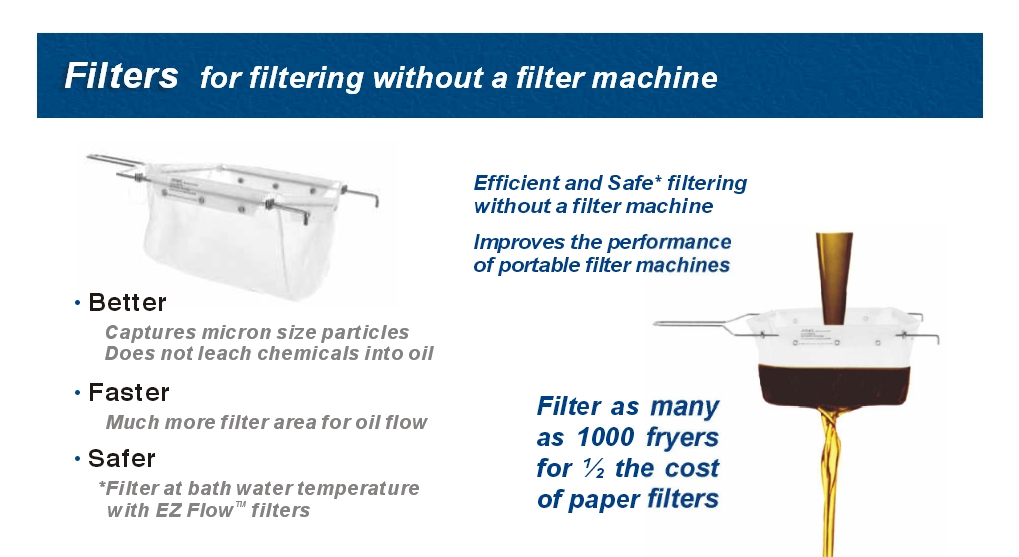 Filters for filtering without a filter machine

• Better
Captures micron size particles
Does not leach chemicals into oil

• Faster
Much more filter area for oil flow

• Safer
*Filter at bath water temperature with EZ Flow™ filters

Efficient and Safe* filtering without a filter machine

Improves the performance of portable filter machines

Filter as many as 1000 fryers for ½ the cost of paper filters